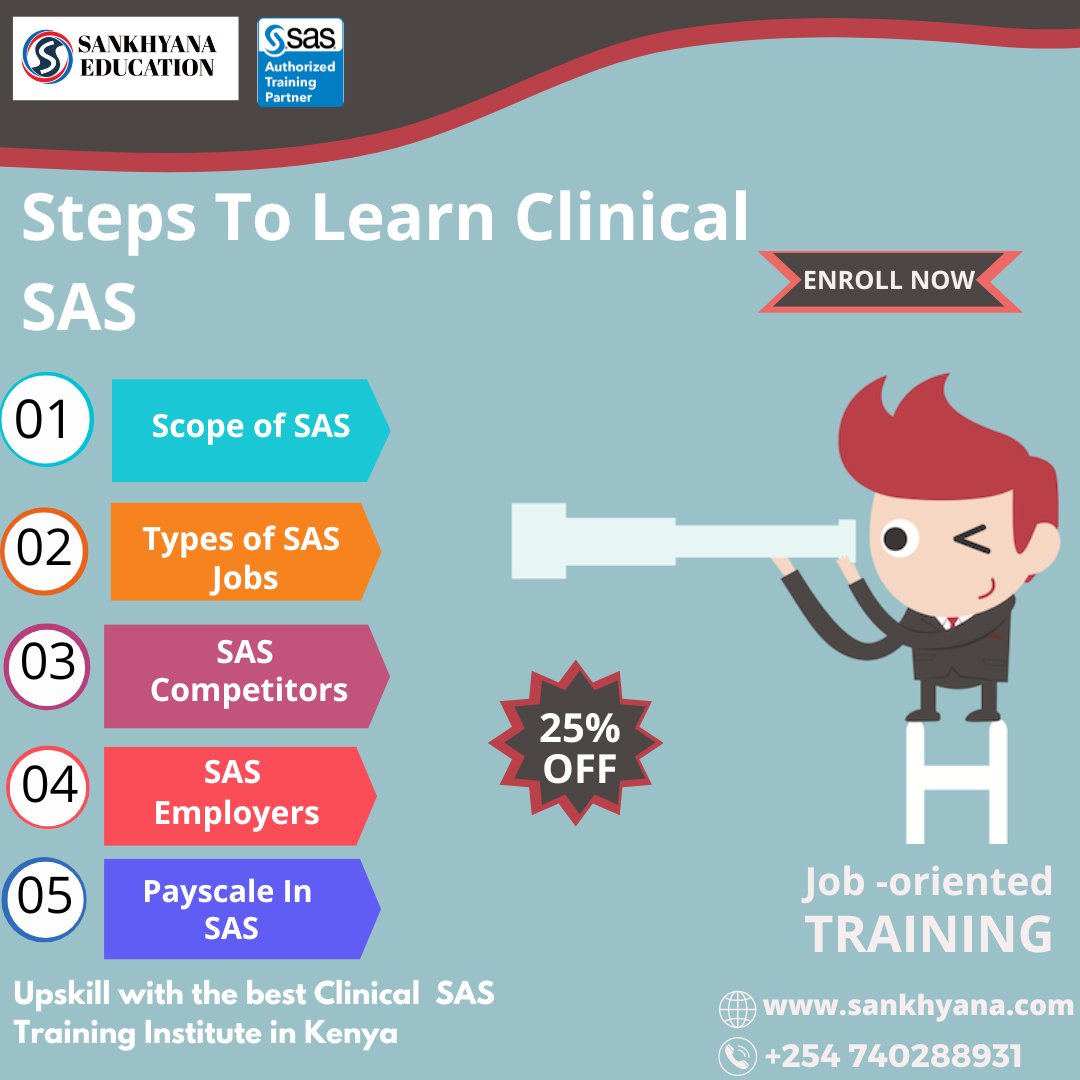 SANKHYANA EDUCATION

sas Authorized Training Partner

Steps To Learn Clinical SAS

ENROLL NOW

01 Scope of SAS

02 Types of SAS Jobs

03 SAS Competitors

04 SAS Employers

05 Payscale In SAS

25% OFF

Job -oriented TRAINING

Upskill with the best Clinical SAS Training Institute in Kenya

www.sankhyana.com

+254 740288931